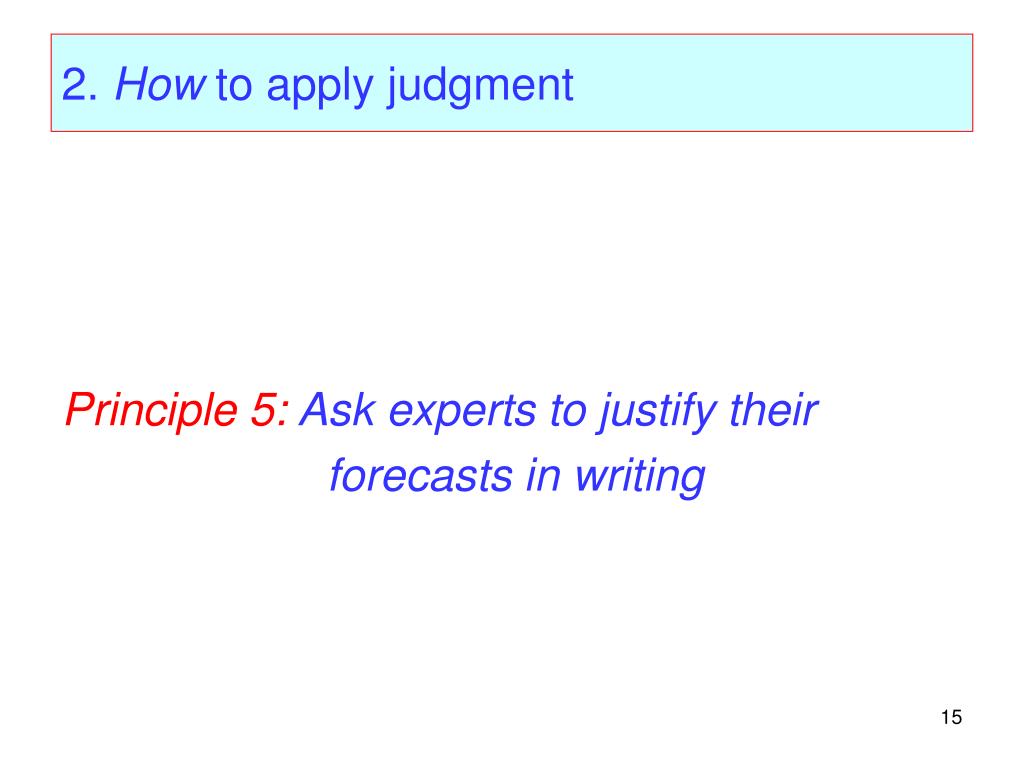 2. How to apply judgment

Principle 5: Ask experts to justify their forecasts in writing

15